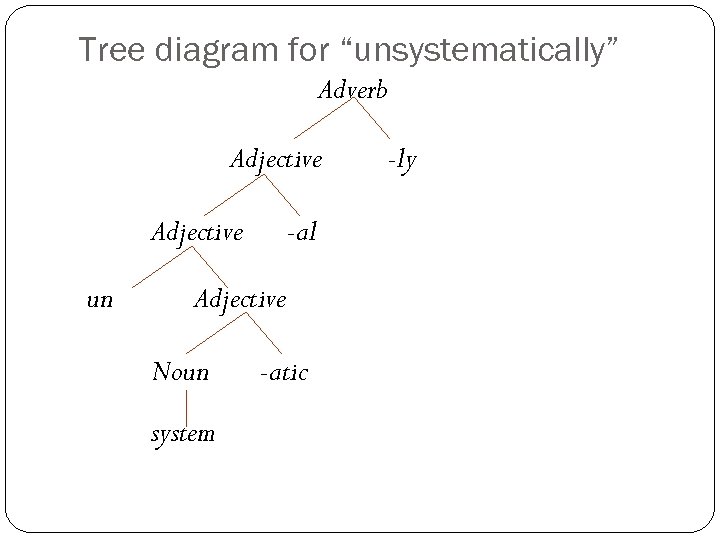 Tree diagram for “unsystematically”

Adverb

Adjective -ly

Adjective -al

un Adjective

Noun -atic

system